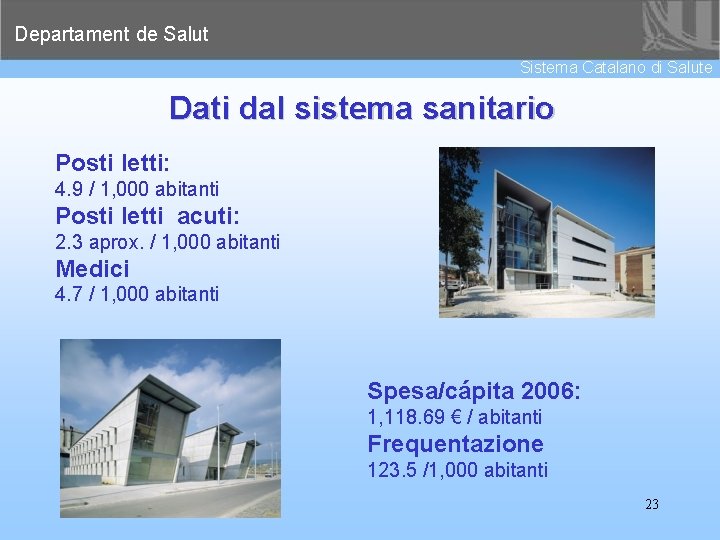 Departament de Salut

Sistema Catalano di Salute

Dati dal sistema sanitario

Posti letti:
4.9 / 1,000 abitanti
Posti letti acuti:
2.3 aprox. / 1,000 abitanti
Medici
4.7 / 1,000 abitanti

Spesa/cápita 2006:
1,118.69 € / abitanti
Frequentazione
123.5 /1,000 abitanti

23